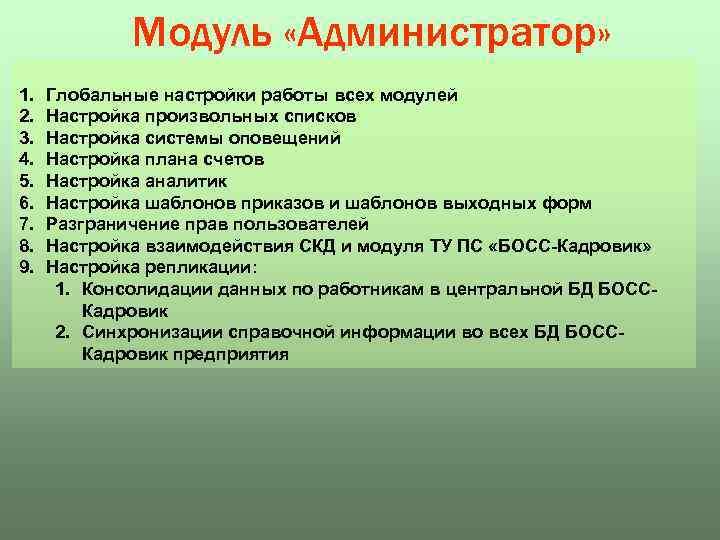 Модуль «Администратор»

1. Глобальные настройки работы всех модулей
2. Настройка произвольных списков
3. Настройка системы оповещений
4. Настройка плана счетов
5. Настройка аналитик
6. Настройка шаблонов приказов и шаблонов выходных форм
7. Разграничение прав пользователей
8. Настройка взаимодействия СКД и модуля ТУ ПС «БОСС-Кадровик»
9. Настройка репликации:
 1. Консолидации данных по работникам в центральной БД БОСС-Кадровик
 2. Синхронизации справочной информации во всех БД БОСС-Кадровик предприятия